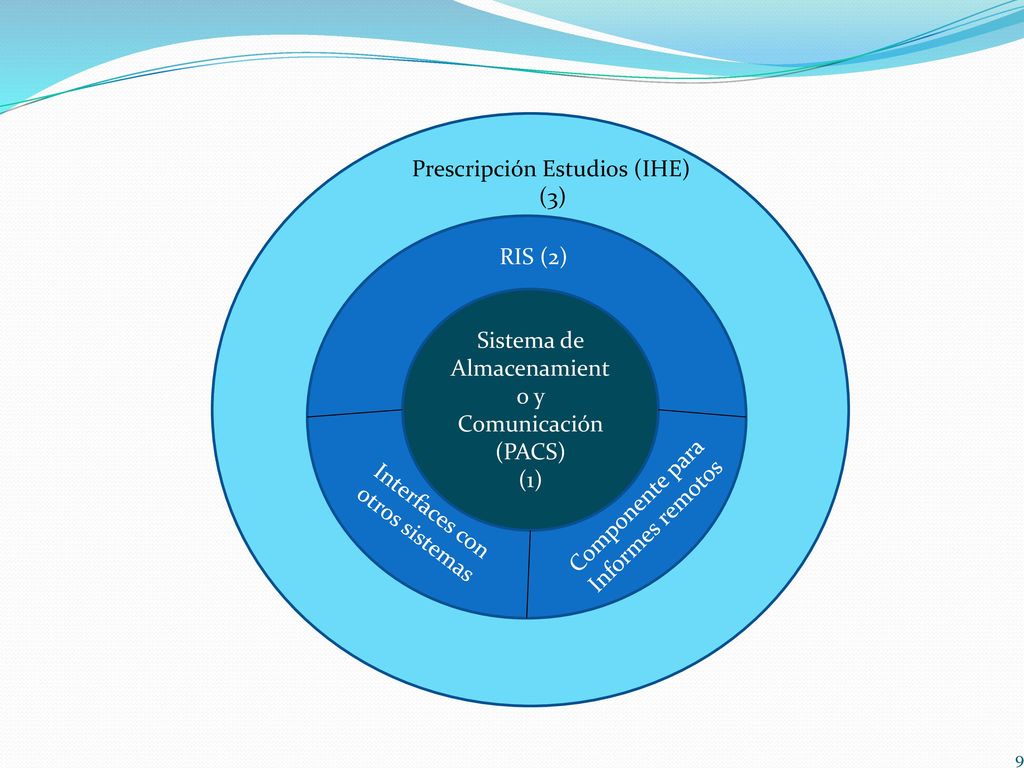 Prescripción Estudios (IHE) (3)

RIS (2)

Sistema de Almacenamiento y Comunicación (PACS) (1)

Interfaces con otros sistemas

Componente para Informes remotos

9